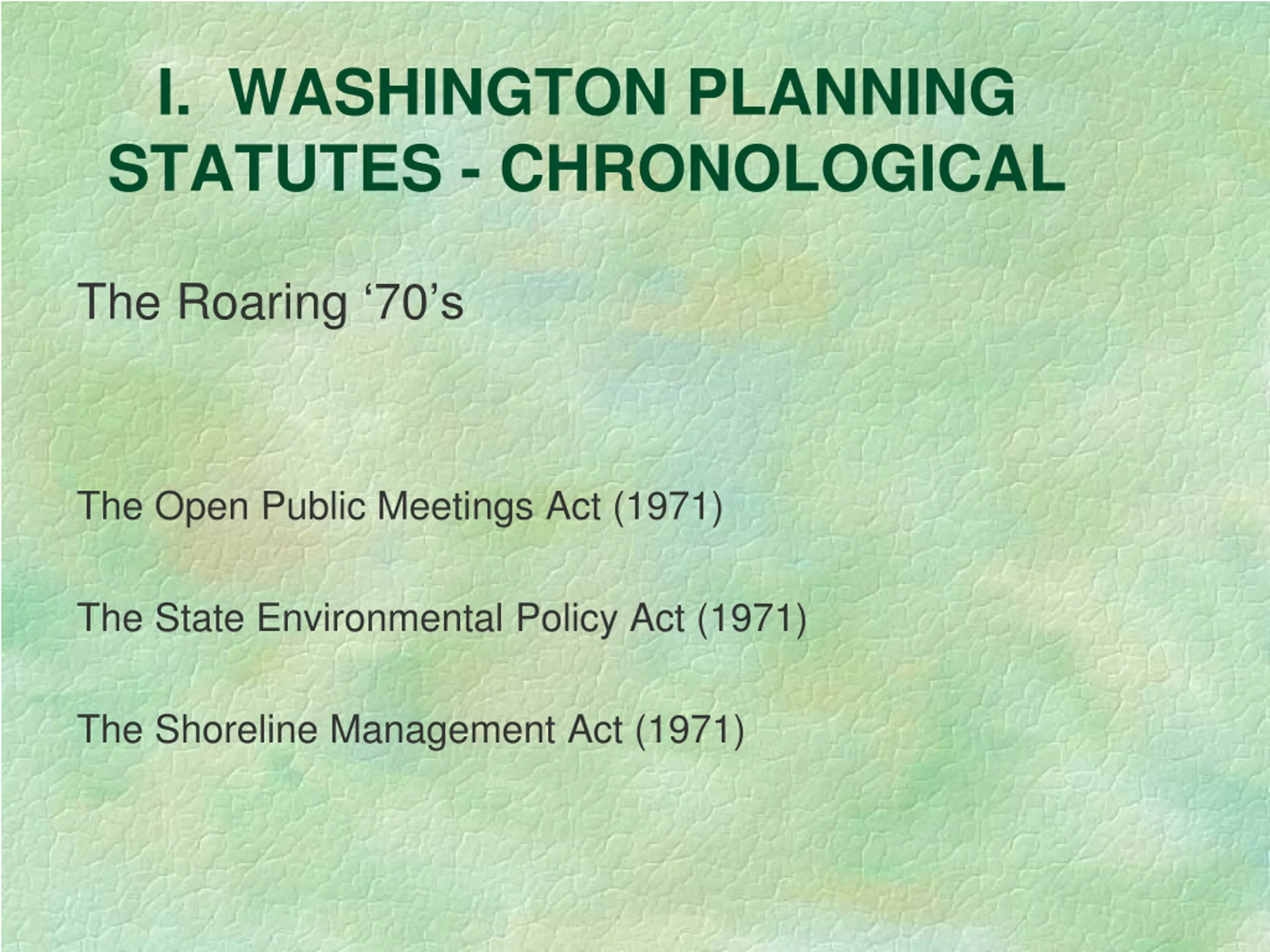 I. WASHINGTON PLANNING STATUTES - CHRONOLOGICAL

The Roaring ‘70’s

The Open Public Meetings Act (1971)

The State Environmental Policy Act (1971)

The Shoreline Management Act (1971)